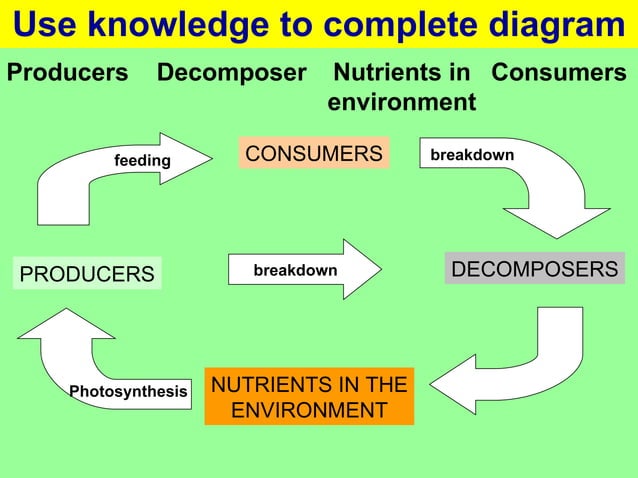 Use knowledge to complete diagram

Producers Decomposer Nutrients in environment Consumers

feeding

CONSUMERS

breakdown

PRODUCERS

breakdown

DECOMPOSERS

Photosynthesis

NUTRIENTS IN THE ENVIRONMENT